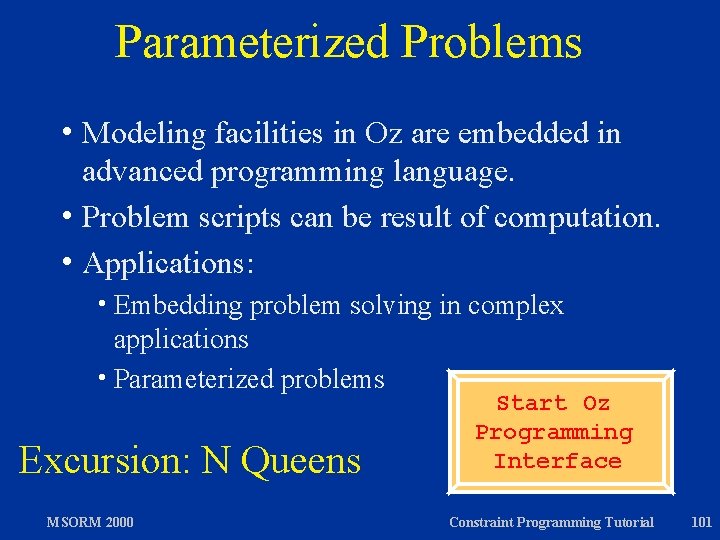 Parameterized Problems

• Modeling facilities in Oz are embedded in advanced programming language.

• Problem scripts can be result of computation.

• Applications:

• Embedding problem solving in complex applications

• Parameterized problems

Start Oz Programming Interface

Excursion: N Queens

MSORM 2000

Constraint Programming Tutorial

101